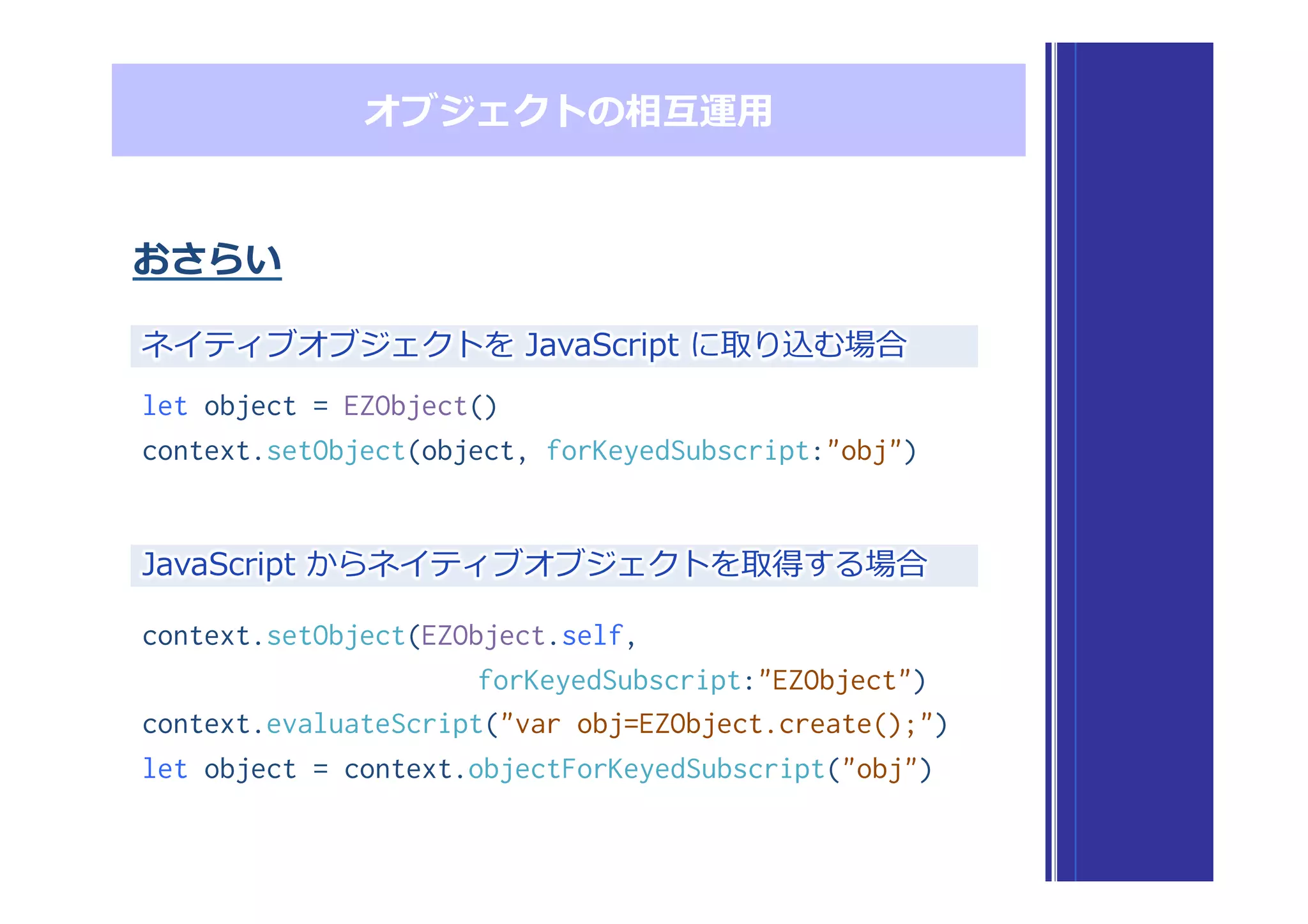 オブジェクトの相互運用

おさらい

ネイティブオブジェクトを JavaScript に取り込む場合

let object = EZObject()
context.setObject(object, forKeyedSubscript:"obj")

JavaScript からネイティブオブジェクトを取得する場合

context.setObject(EZObject.self,
forKeyedSubscript:"EZObject")
context.evaluateScript("var obj=EZObject.create();")
let object = context.objectForKeyedSubscript("obj")